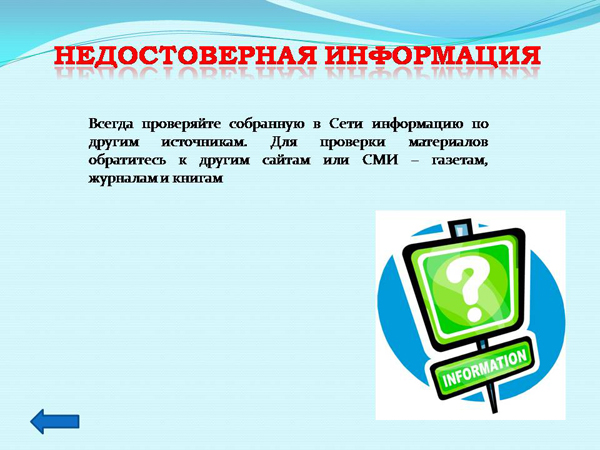 НЕДОСТОВЕРНАЯ ИНФОРМАЦИЯ

Всегда проверяйте собранную в Сети информацию по другим источникам. Для проверки материалов обратитесь к другим сайтам или СМИ – газетам, журналам и книгам

?

INFORMATION